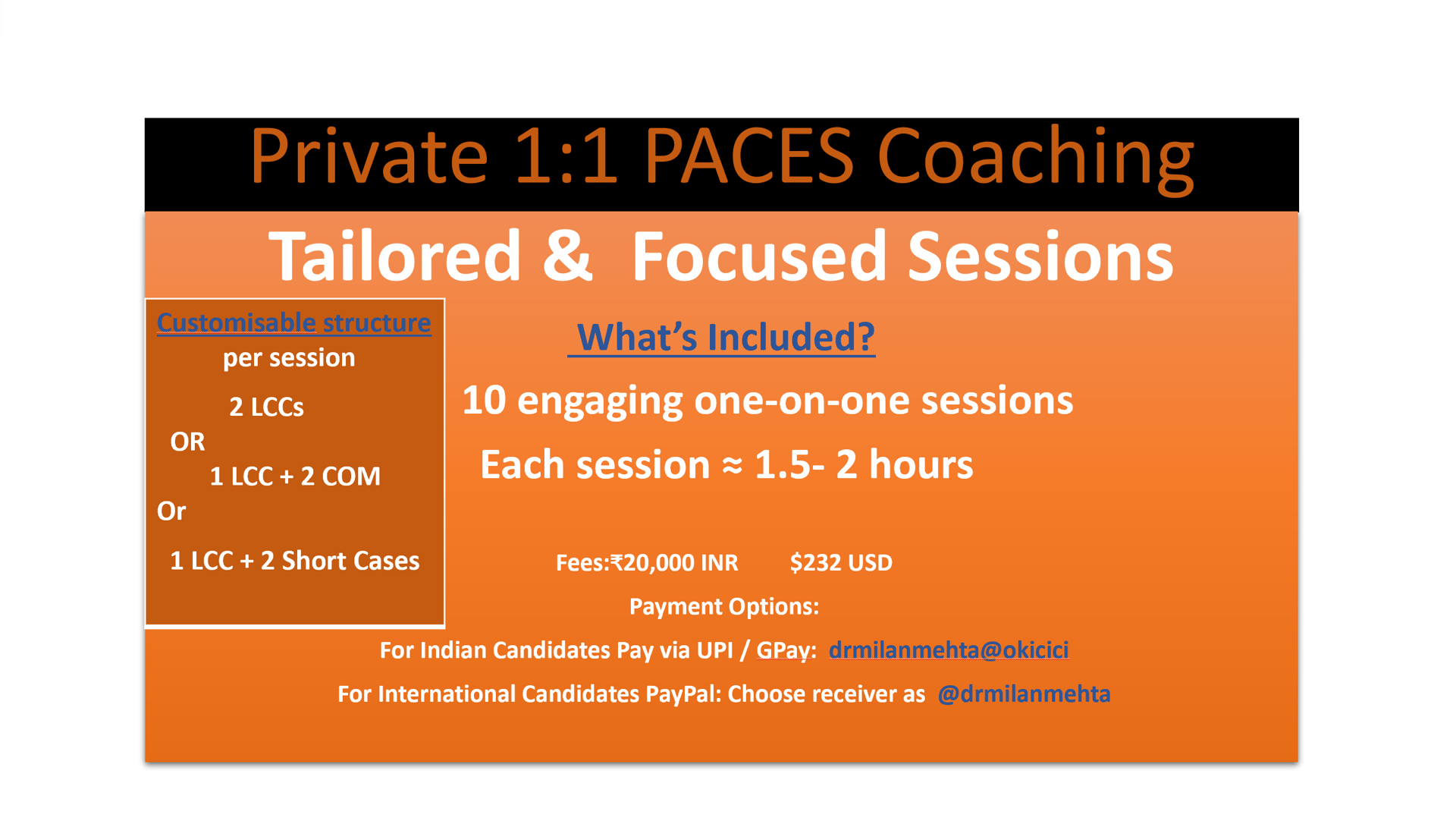 Private 1:1 PACES Coaching

Tailored & Focused Sessions

Customisable structure
per session
2 LCCs
OR
1 LCC + 2 COM
Or
1 LCC + 2 Short Cases

What's Included?

10 engaging one-on-one sessions

Each session ≈ 1.5- 2 hours

Fees:₹20,000 INR $232 USD

Payment Options:

For Indian Candidates Pay via UPI / GPay: drmilanmehta@okicici

For International Candidates PayPal: Choose receiver as @drmilanmehta